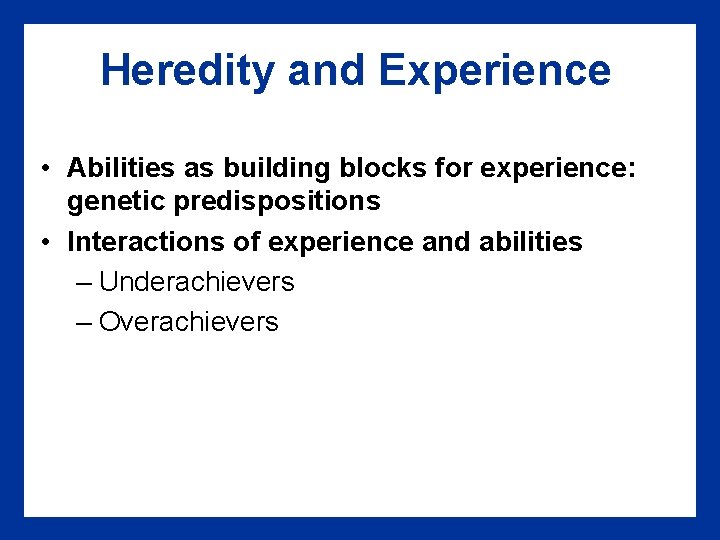 Heredity and Experience

• Abilities as building blocks for experience: genetic predispositions
• Interactions of experience and abilities
– Underachievers
– Overachievers